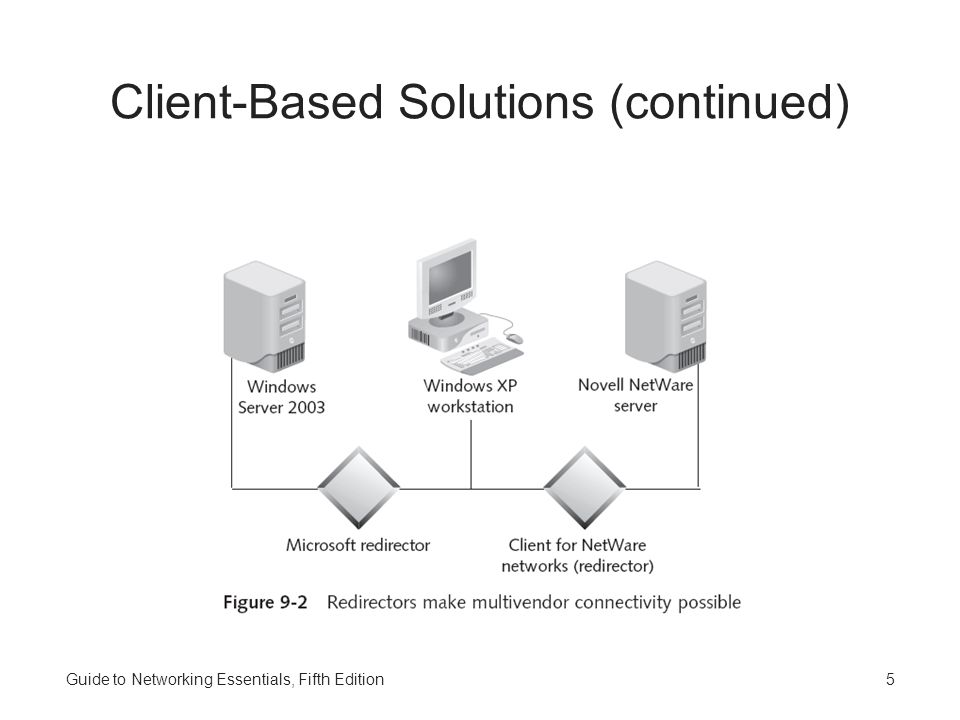 Client-Based Solutions (continued)

Windows Server 2003

Windows XP workstation

Novell NetWare server

Microsoft redirector

Client for NetWare networks (redirector)

Figure 9-2 Redirectors make multivendor connectivity possible

Guide to Networking Essentials, Fifth Edition

5